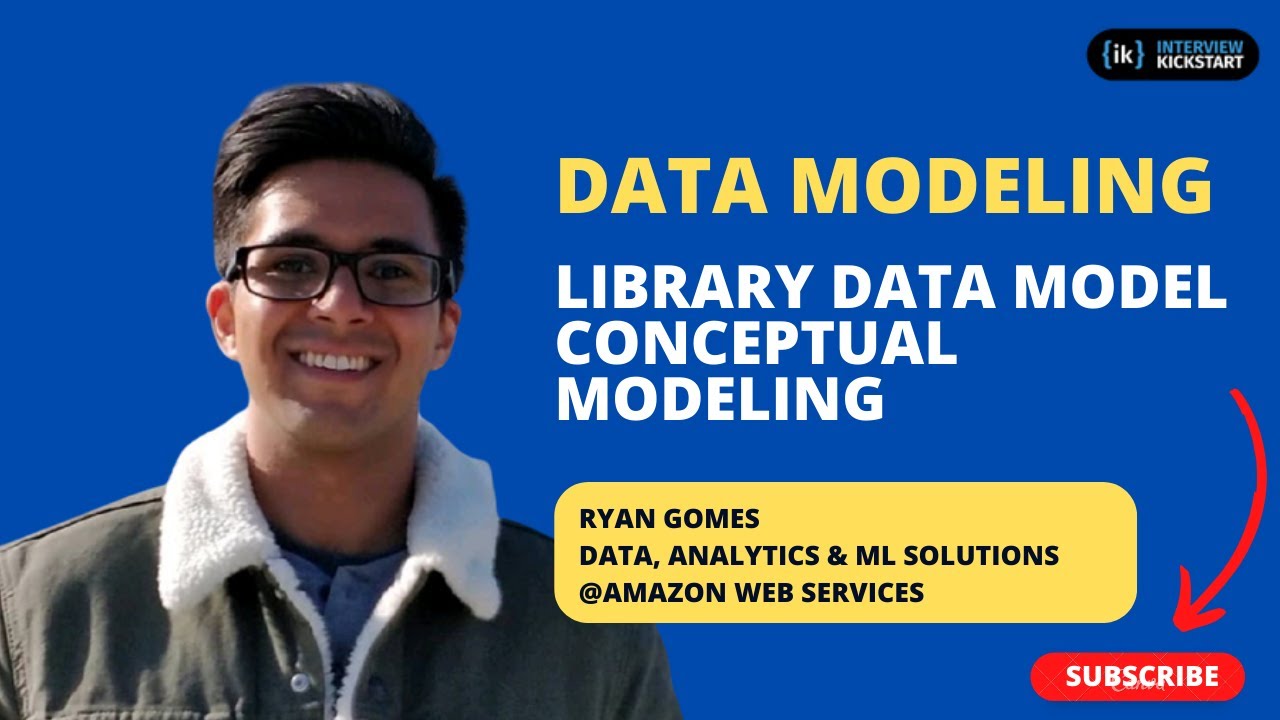 {ik} INTERVIEW KICKSTART

DATA MODELING

LIBRARY DATA MODEL CONCEPTUAL MODELING

RYAN GOMES
DATA, ANALYTICS & ML SOLUTIONS
@AMAZON WEB SERVICES

SUBSCRIBE